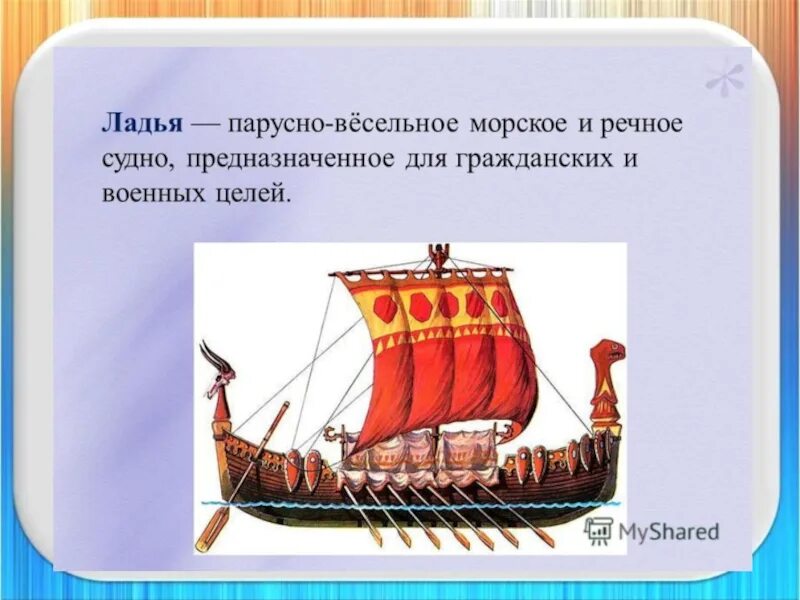 Ладья — парусно-вёсельное морское и речное судно, предназначенное для гражданских и военных целей.

MyShared